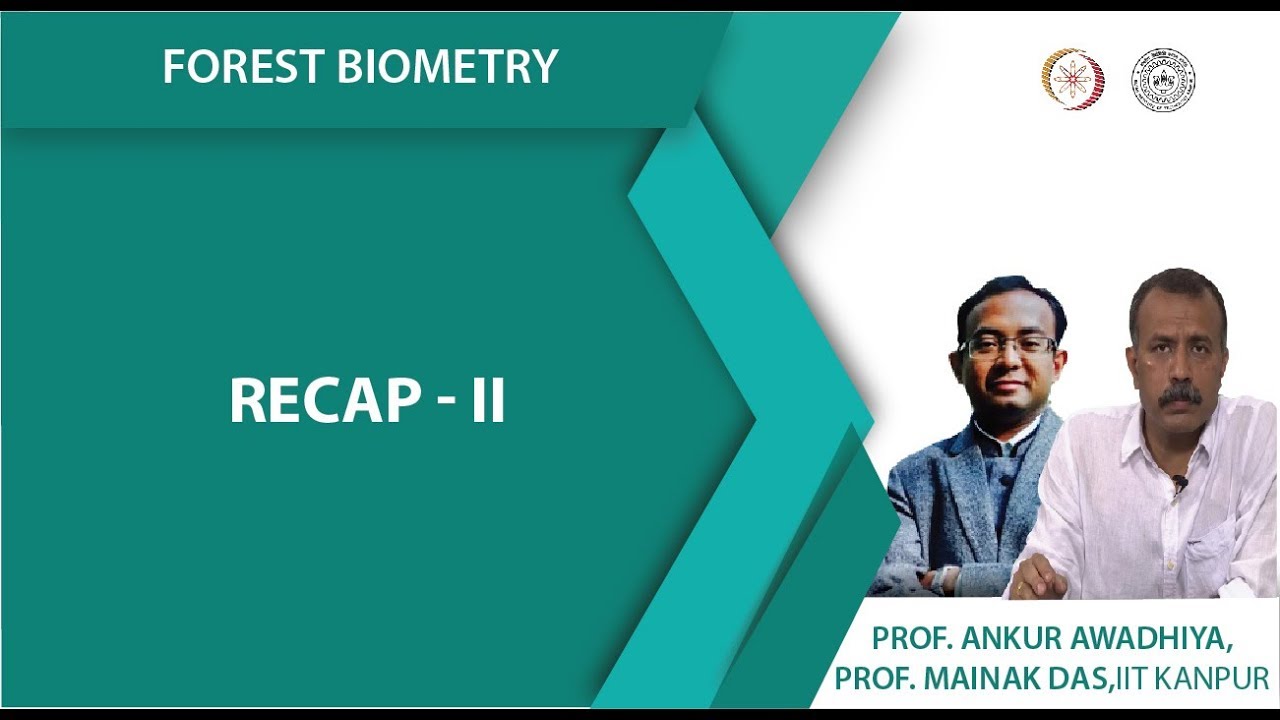 FOREST BIOMETRY

RECAP - II

PROF. ANKUR AWADHIYA,
PROF. MAINAK DAS,IIT KANPUR